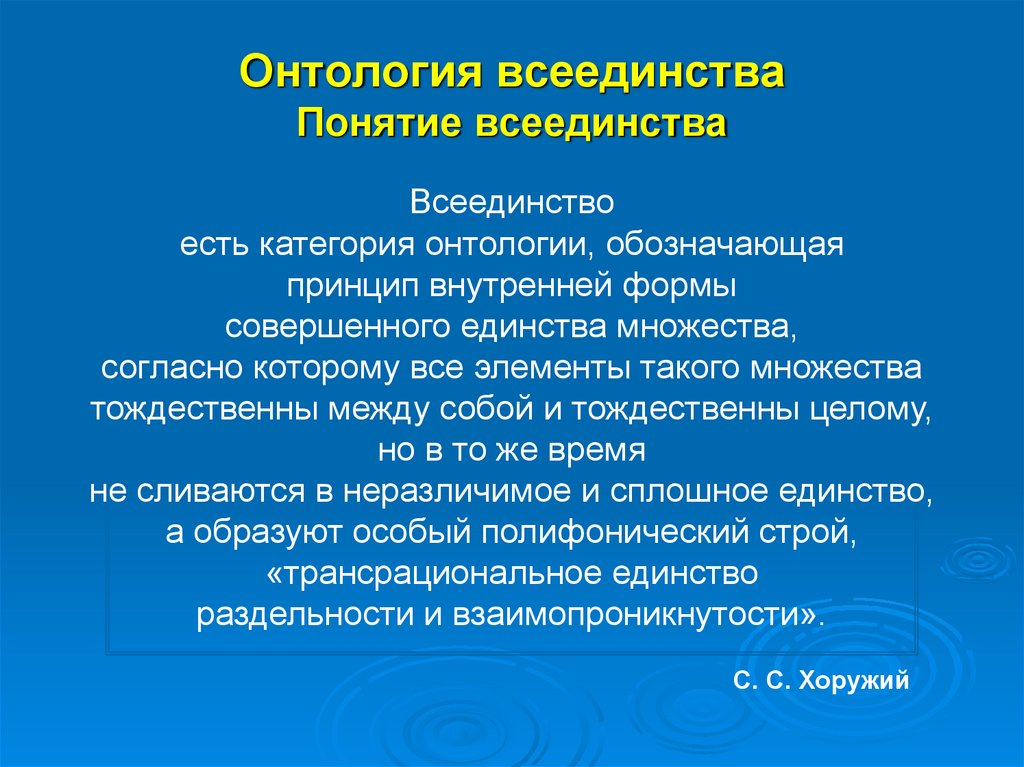 Онтология всеединства
Понятие всеединства

Всеединство есть категория онтологии, обозначающая принцип внутренней формы совершенного единства множества, согласно которому все элементы такого множества тождественны между собой и тождественны целому, но в то же время не сливаются в неразличимое и сплошное единство, а образуют особый полифонический строй, «трансрациональное единство раздельности и взаимопроникнутости».

С. С. Хоружий